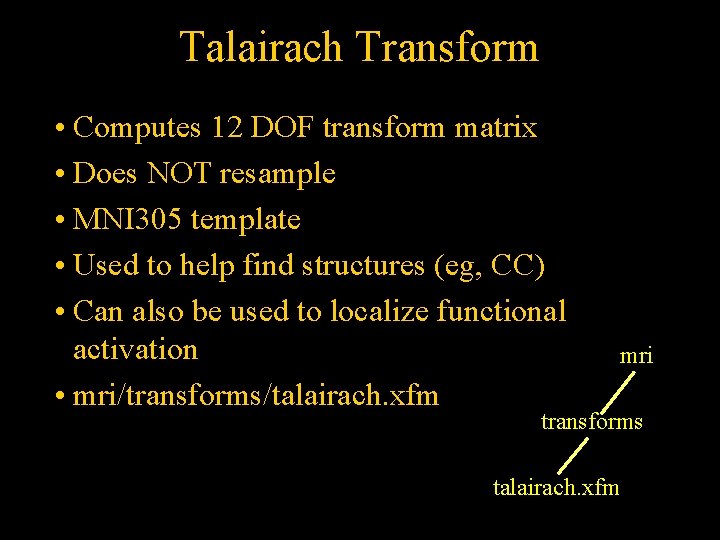 Talairach Transform

• Computes 12 DOF transform matrix
• Does NOT resample
• MNI305 template
• Used to help find structures (eg, CC)
• Can also be used to localize functional activation
• mri/transforms/talairach.xfm

mri
transforms
talairach.xfm